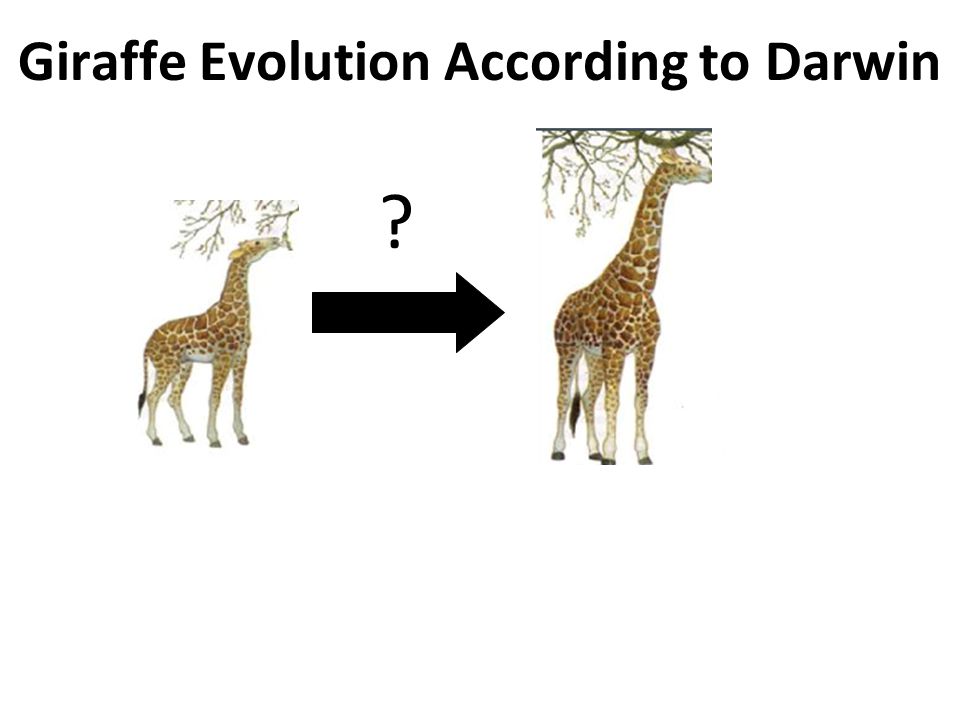 Giraffe Evolution According to Darwin

?